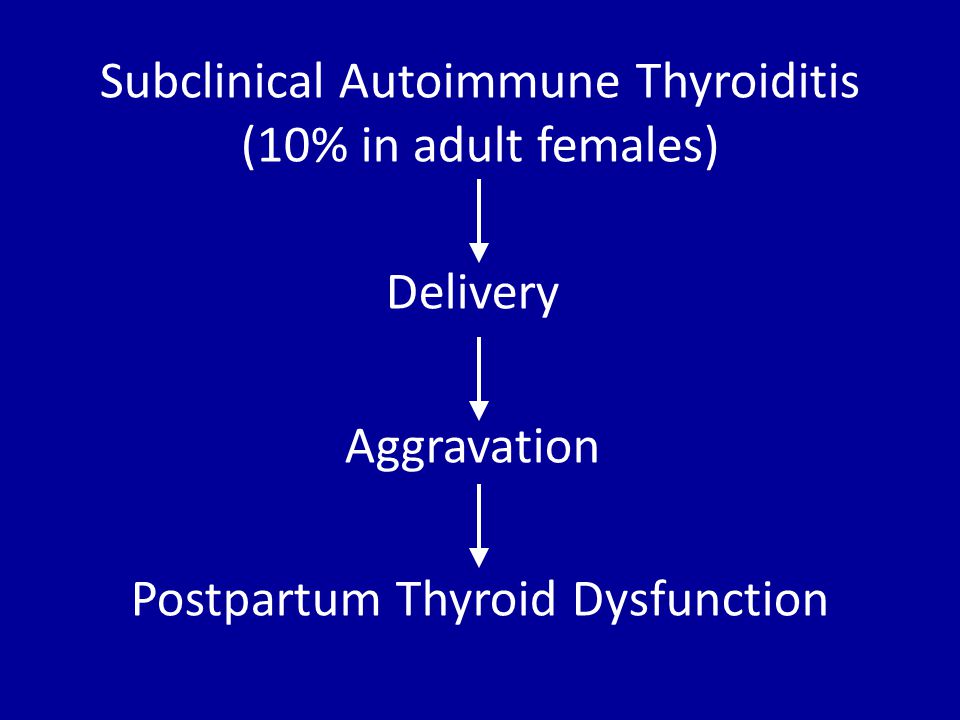 Subclinical Autoimmune Thyroiditis
(10% in adult females)

Delivery

Aggravation

Postpartum Thyroid Dysfunction